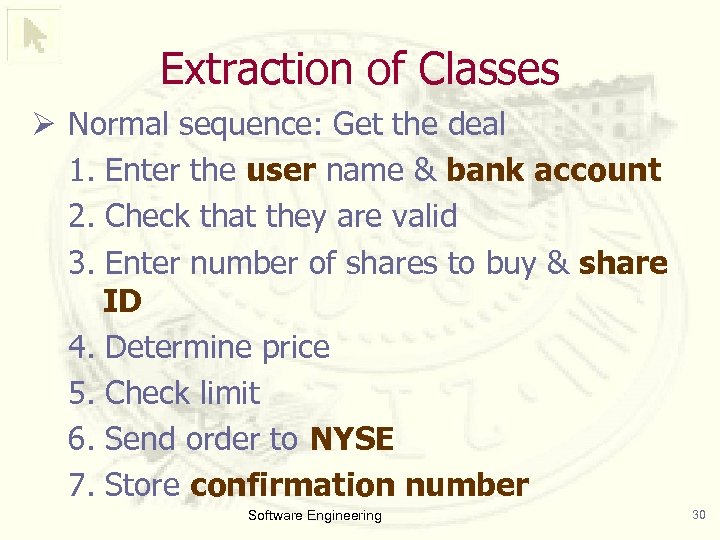 Extraction of Classes

➢ Normal sequence: Get the deal

1. Enter the user name & bank account
2. Check that they are valid
3. Enter number of shares to buy & share ID
4. Determine price
5. Check limit
6. Send order to NYSE
7. Store confirmation number

Software Engineering

30